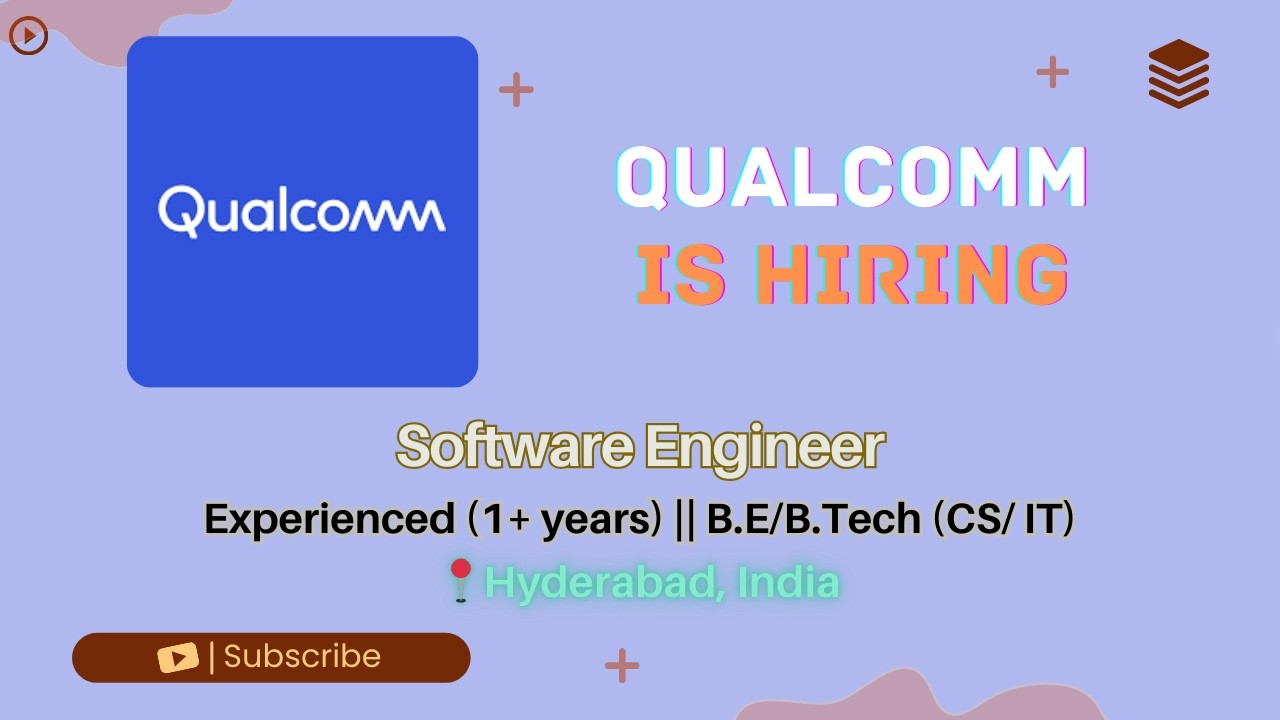 Qualcomm

QUALCOMM
IS HIRING

Software Engineer

Experienced (1+ years) || B.E/B.Tech (CS/ IT)

Hyderabad, India

| Subscribe